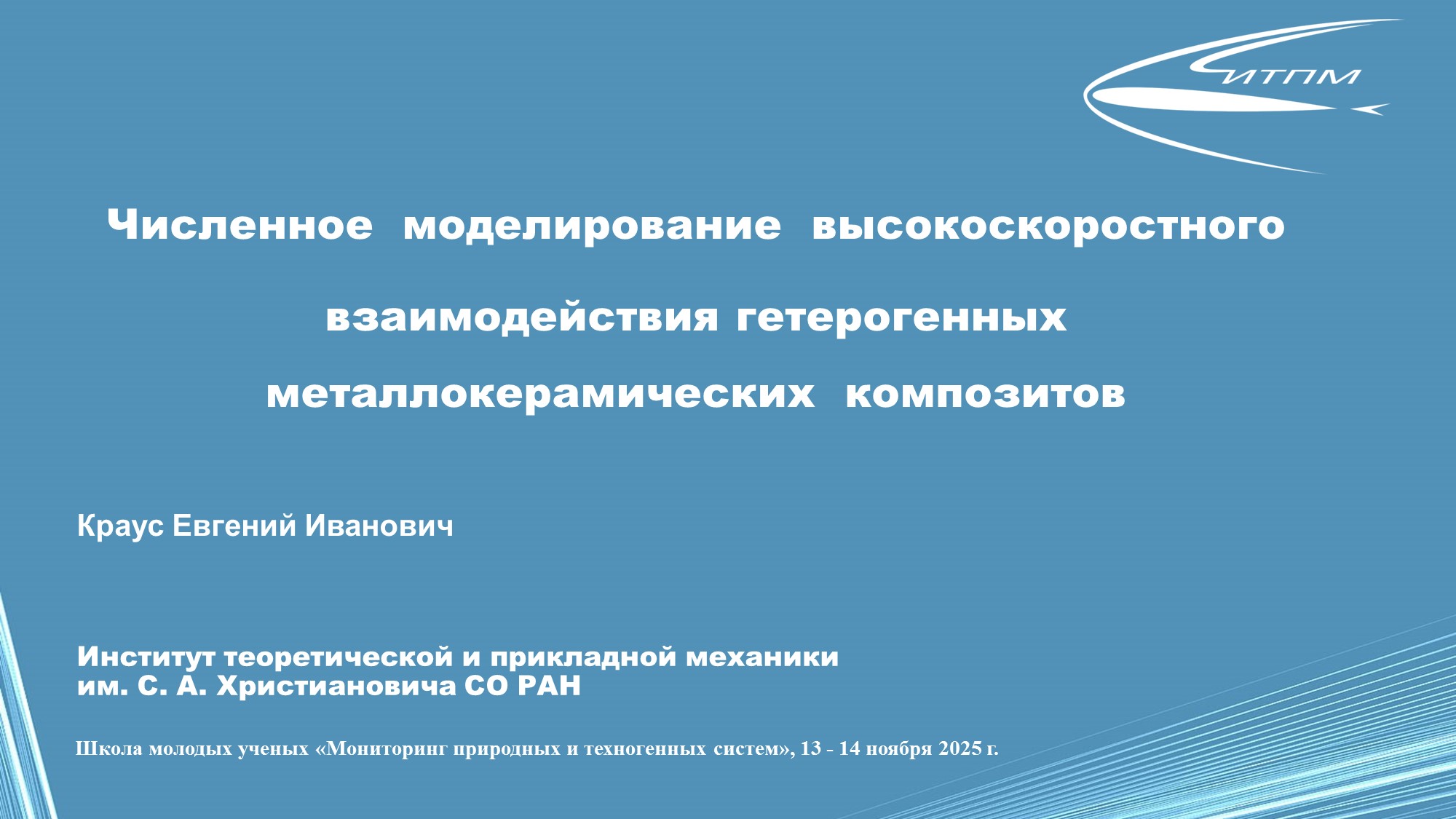 ИТПМ

Численное моделирование высокоскоростного взаимодействия гетерогенных металлокерамических композитов

Краус Евгений Иванович

Институт теоретической и прикладной механики им. С. А. Христиановича СО РАН

Школа молодых ученых «Мониторинг природных и техногенных систем», 13 - 14 ноября 2025 г.